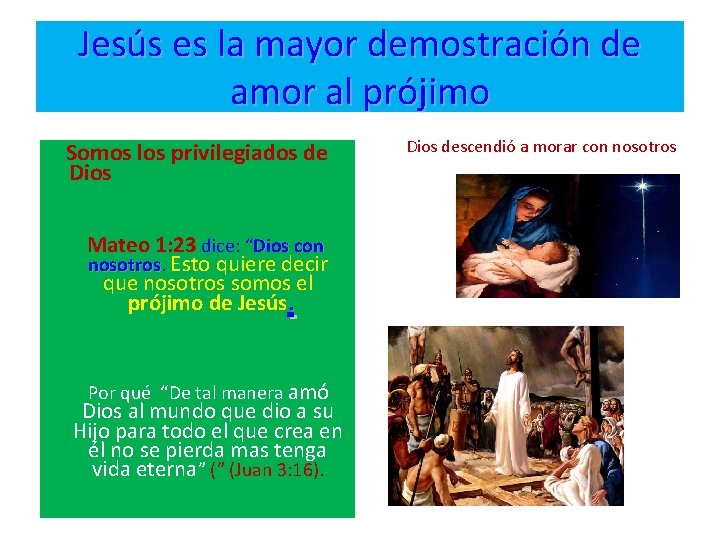 Jesús es la mayor demostración de amor al prójimo

Somos los privilegiados de Dios

Mateo 1:23 dice: "Dios con nosotros. Esto quiere decir que nosotros somos el prójimo de Jesús.

Por qué "De tal manera amó Dios al mundo que dio a su Hijo para todo el que crea en él no se pierda mas tenga vida eterna" (" (Juan 3:16).

Dios descendió a morar con nosotros